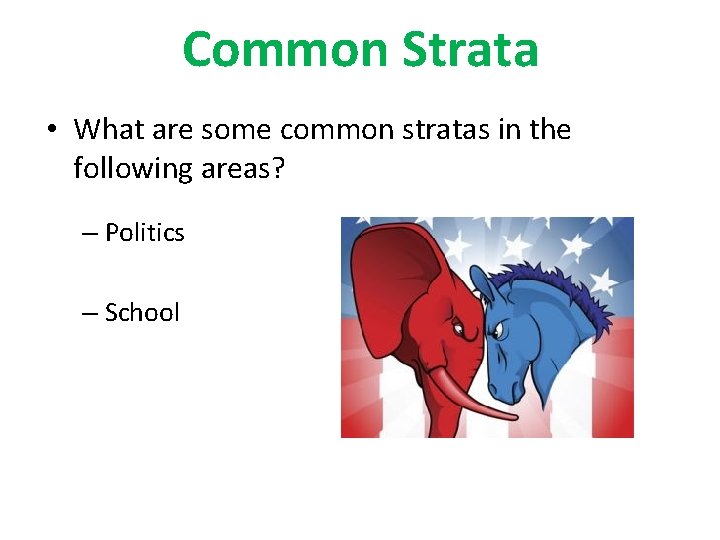 Common Strata

• What are some common stratas in the following areas?

– Politics

– School